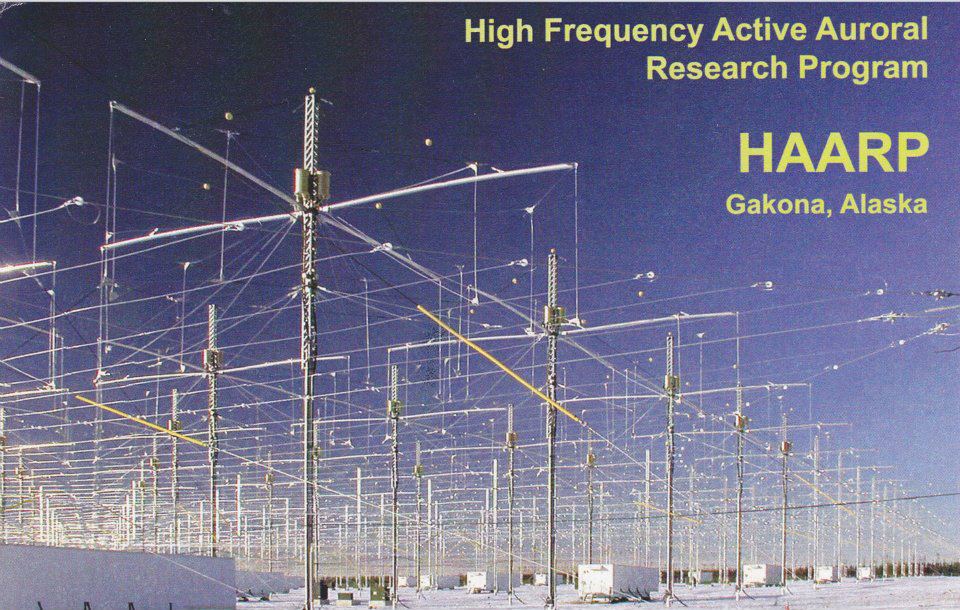 High Frequency Active Auroral Research Program

HAARP

Gakona, Alaska